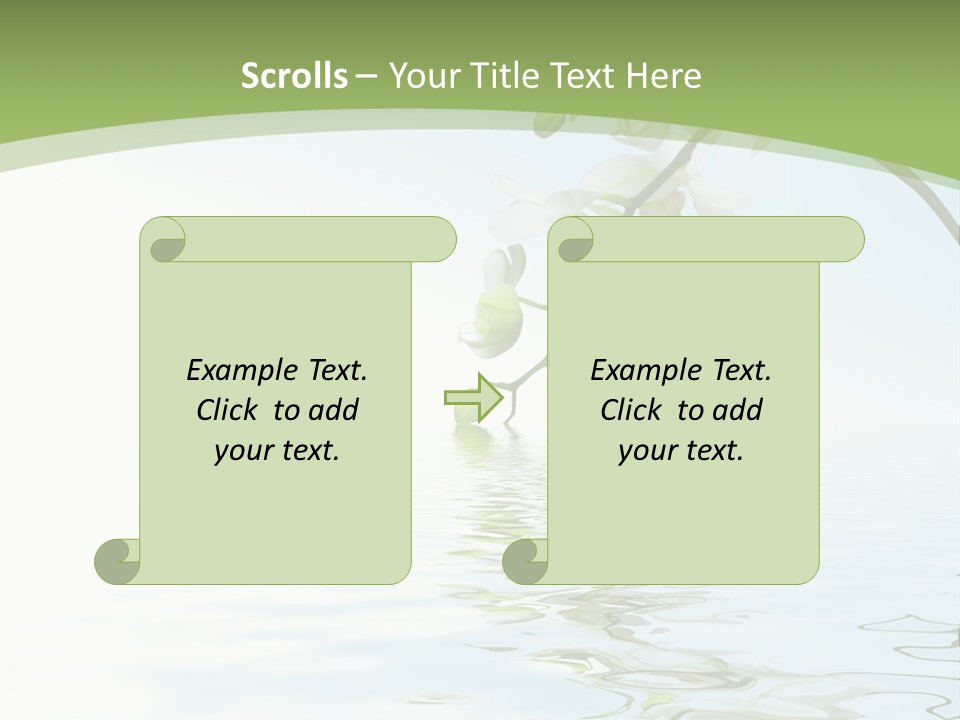 Scrolls – Your Title Text Here

Example Text. Click to add your text.

Example Text. Click to add your text.